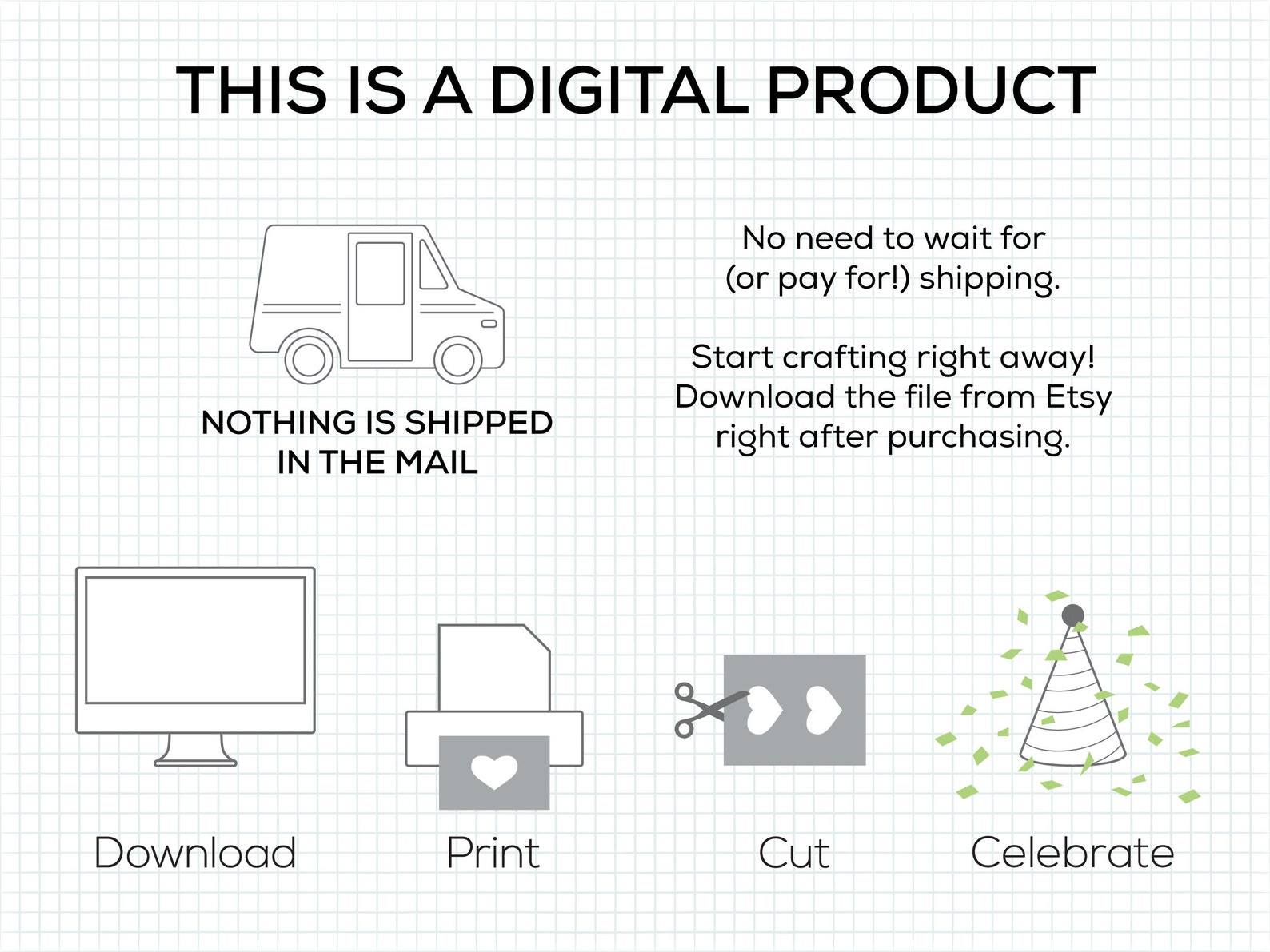 THIS IS A DIGITAL PRODUCT

NOTHING IS SHIPPED IN THE MAIL

No need to wait for (or pay for!) shipping.

Start crafting right away! Download the file from Etsy right after purchasing.

Download

Print

Cut

Celebrate